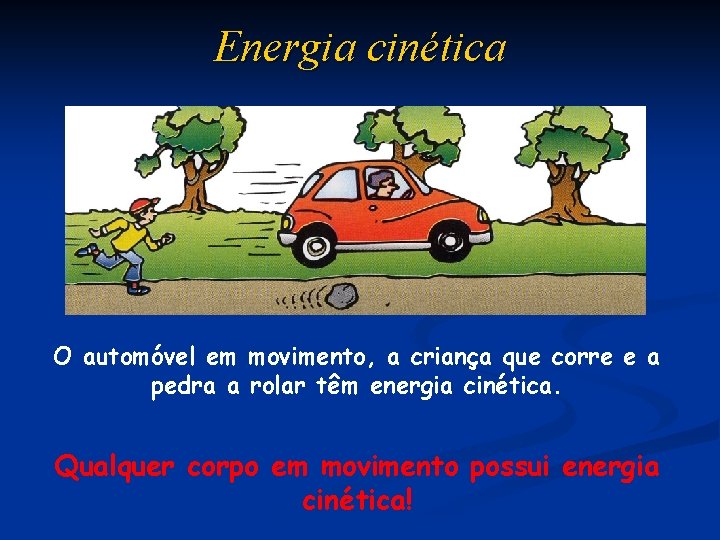 Energia cinética

O automóvel em movimento, a criança que corre e a pedra a rolar têm energia cinética.

Qualquer corpo em movimento possui energia cinética!